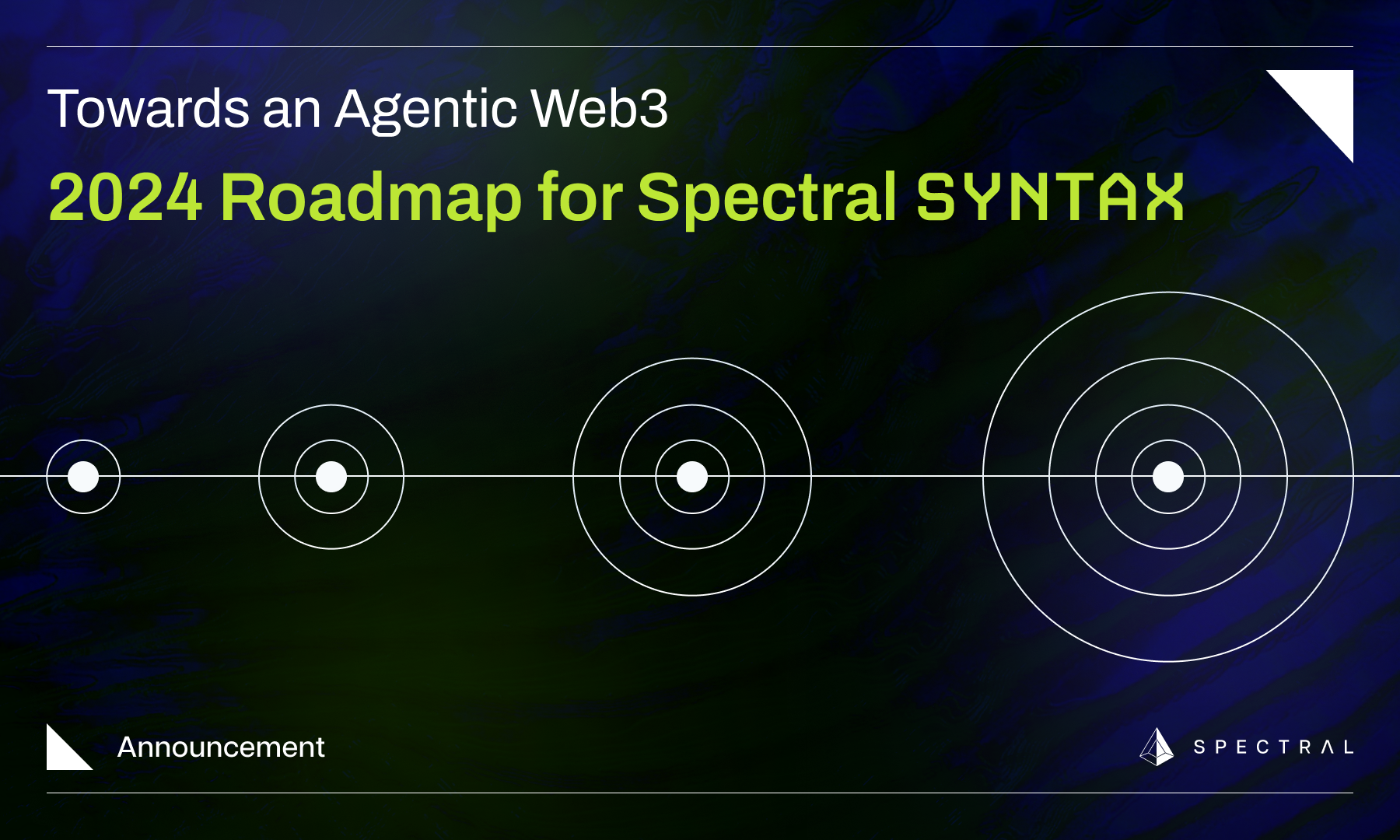 Towards an Agentic Web3

2024 Roadmap for Spectral SYNTAX

Announcement

SPECTRAL